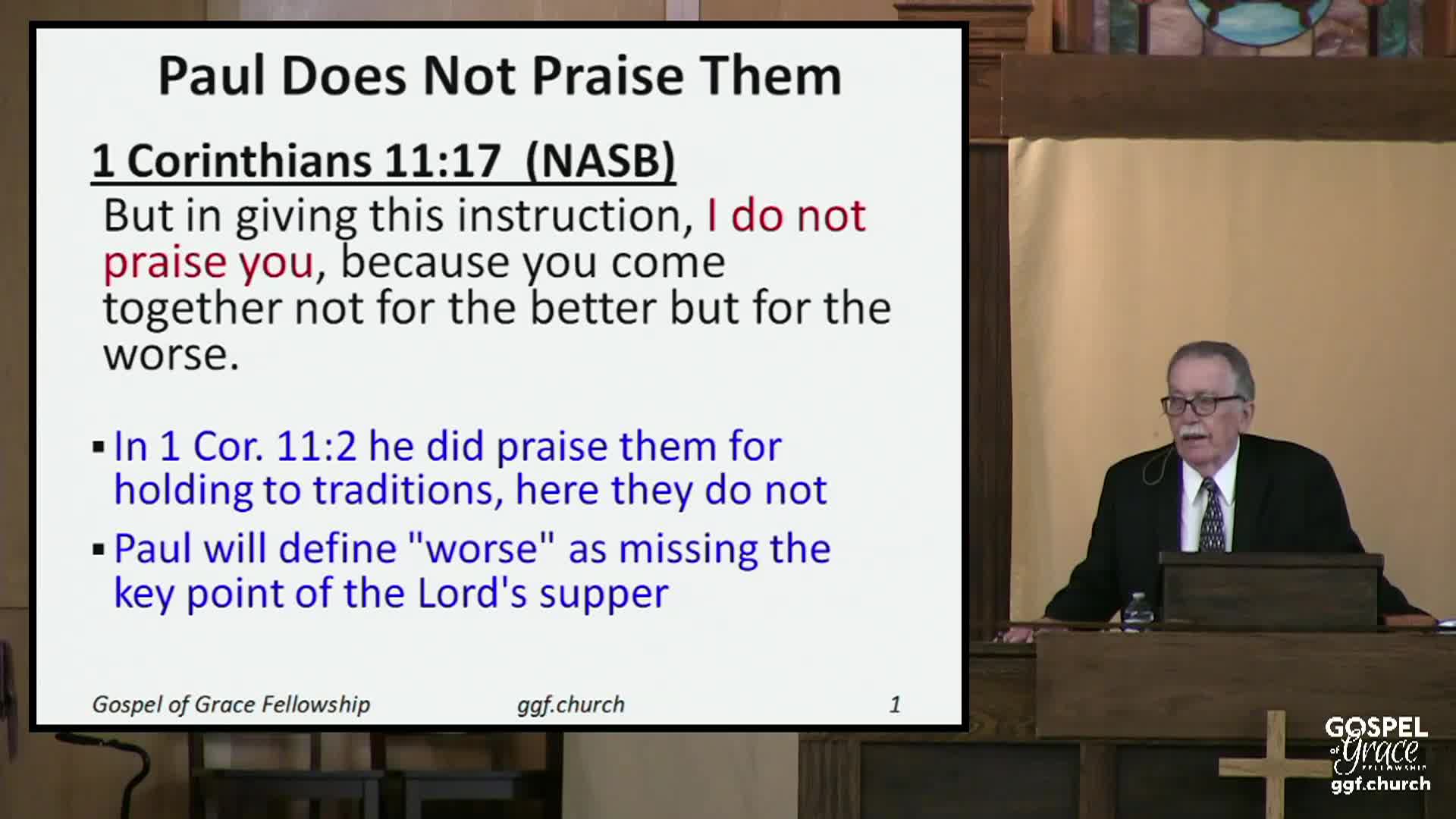 Paul Does Not Praise Them

1 Corinthians 11:17 (NASB)

But in giving this instruction, I do not praise you, because you come together not for the better but for the worse.

▪ In 1 Cor. 11:2 he did praise them for holding to traditions, here they do not

▪ Paul will define "worse" as missing the key point of the Lord's supper

Gospel of Grace Fellowship ggf.church 1

GOSPEL of Grace FELLOWSHIP ggf.church